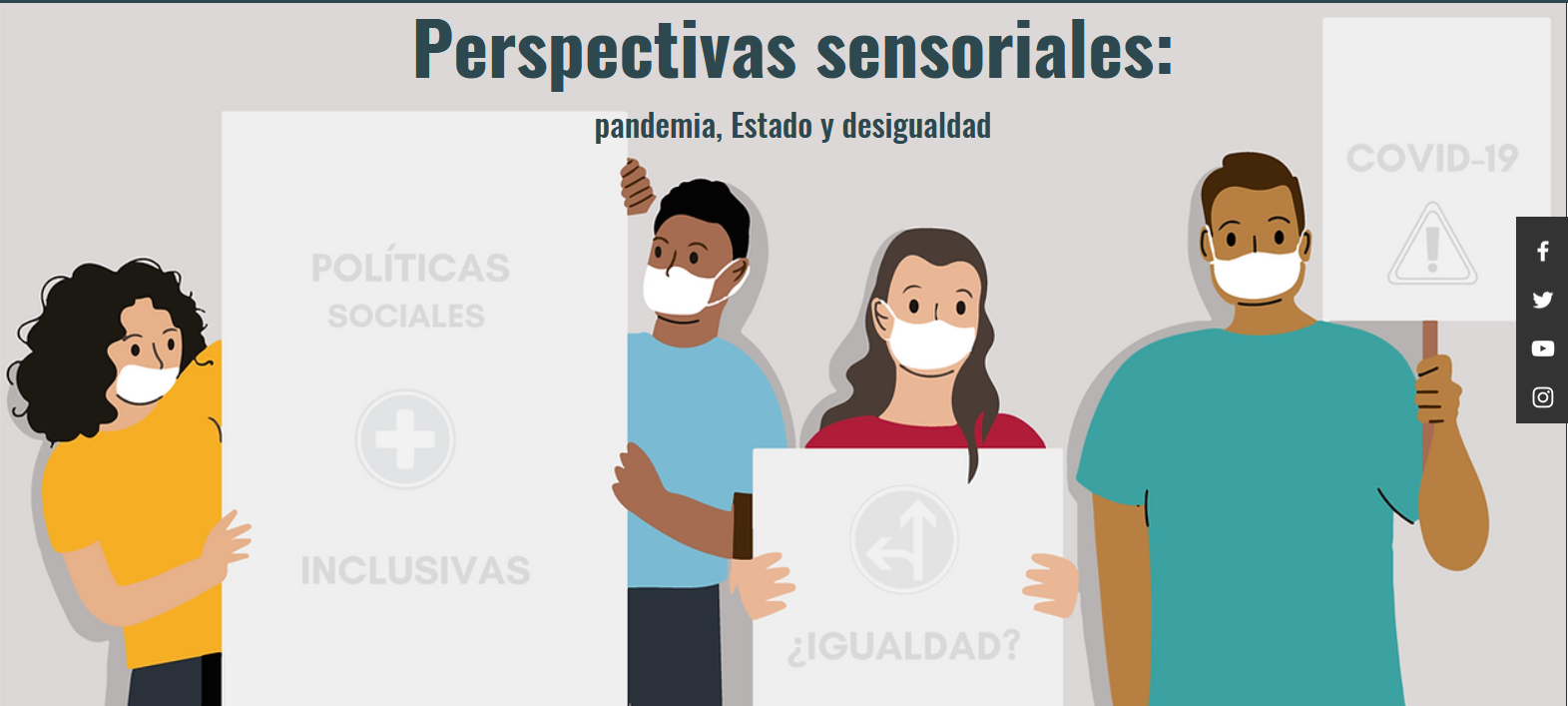 Perspectivas sensoriales:

pandemia, Estado y desigualdad

POLÍTICAS SOCIALES

INCLUSIVAS

¿IGUALDAD?

COVID-19